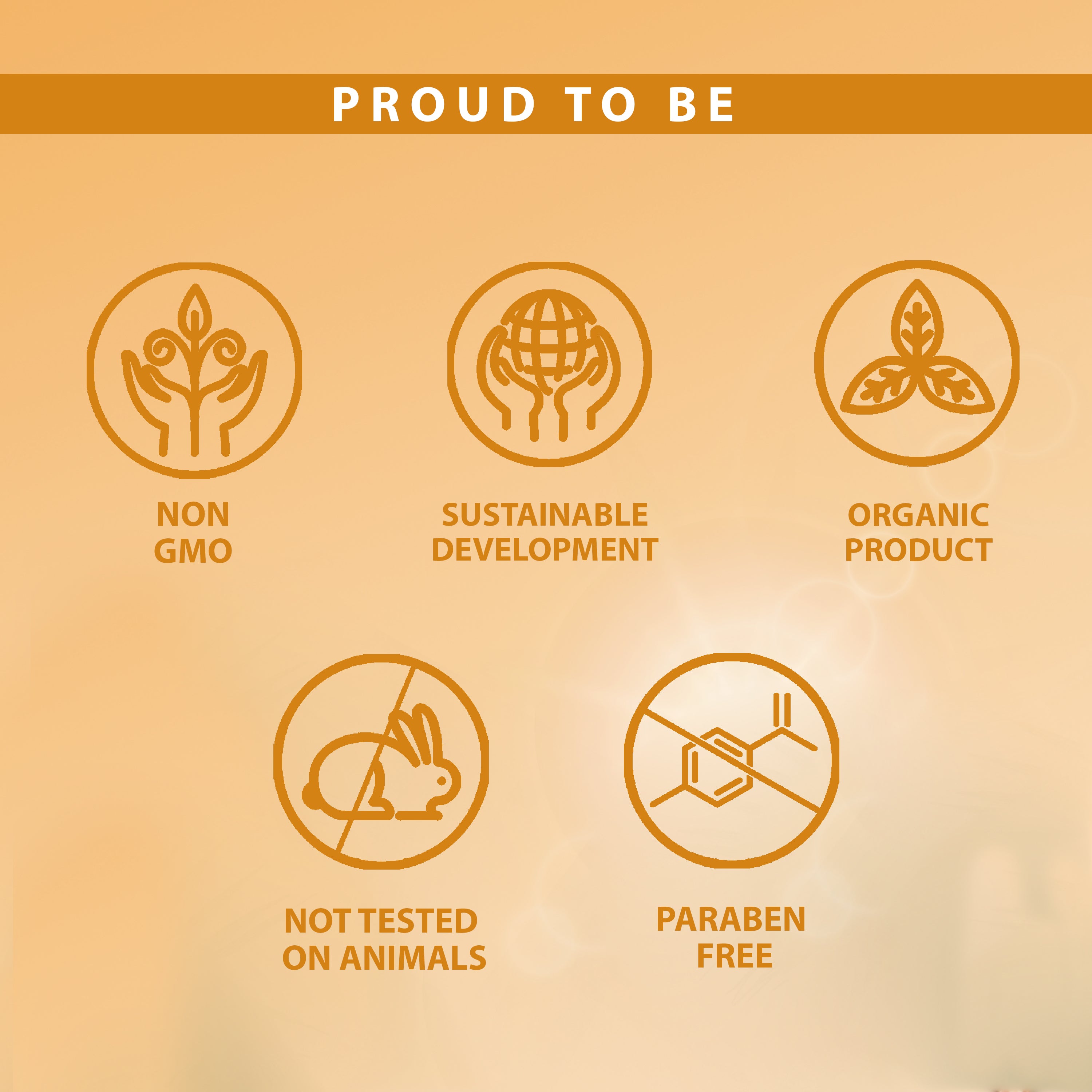 PROUD TO BE

NON GMO

SUSTAINABLE DEVELOPMENT

ORGANIC PRODUCT

NOT TESTED ON ANIMALS

PARABEN FREE